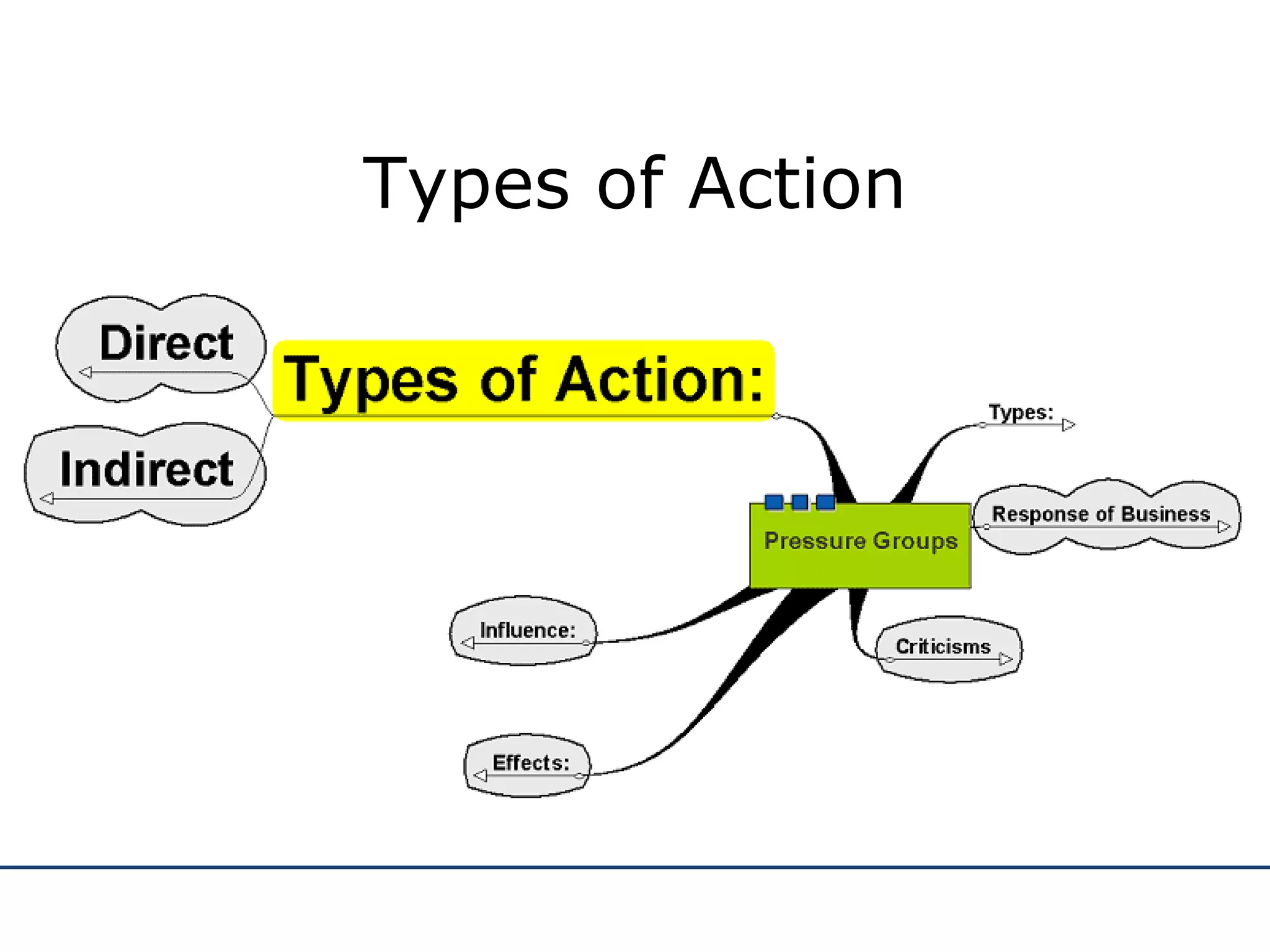 Types of Action

Direct

Indirect

Types of Action:

Types:

Response of Business

Pressure Groups

Influence:

Criticisms

Effects: